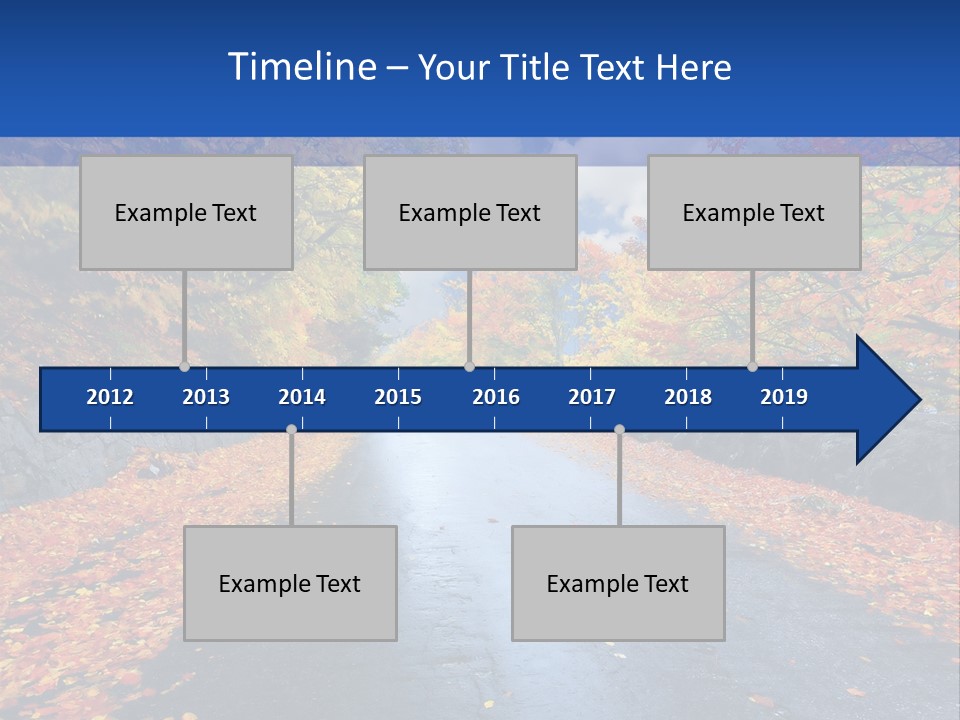 Timeline – Your Title Text Here

Example Text

Example Text

Example Text

2012 2013 2014 2015 2016 2017 2018 2019

Example Text

Example Text